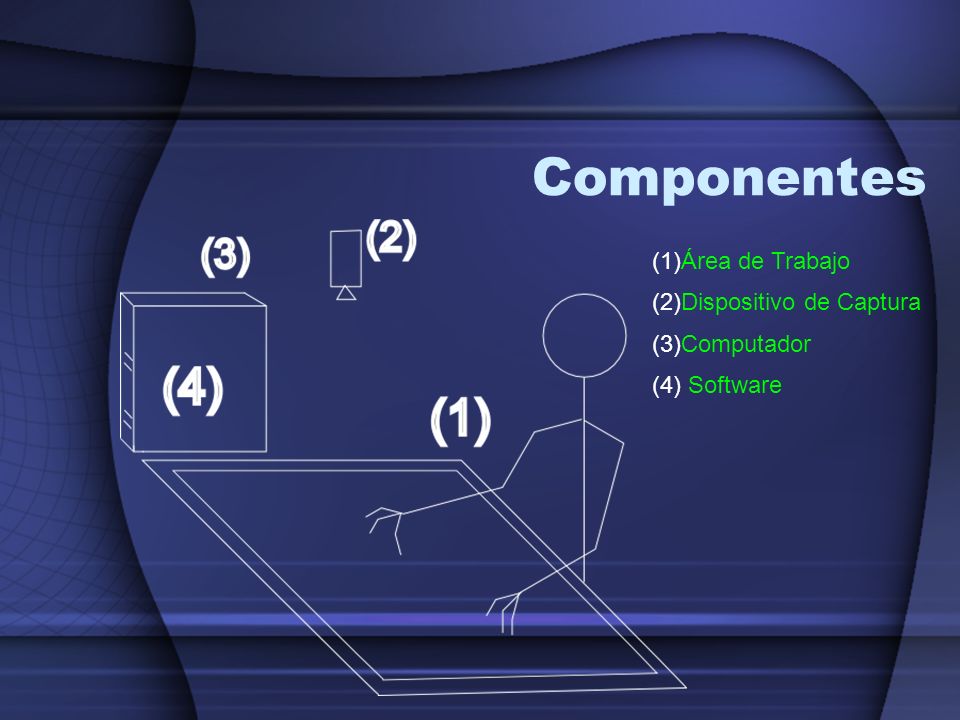 Componentes

(1)Área de Trabajo
(2)Dispositivo de Captura
(3)Computador
(4) Software

(3)
(2)
(4)
(1)